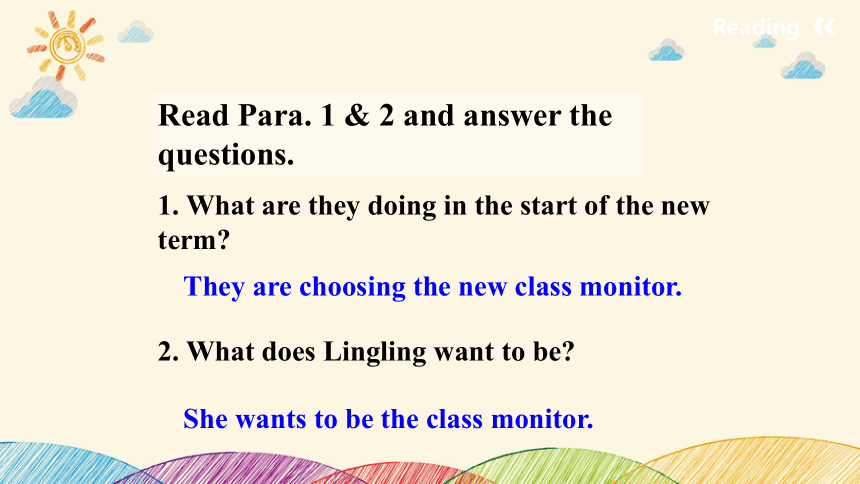 Reading

Read Para. 1 & 2 and answer the questions.

1. What are they doing in the start of the new term?

They are choosing the new class monitor.

2. What does Lingling want to be?

She wants to be the class monitor.